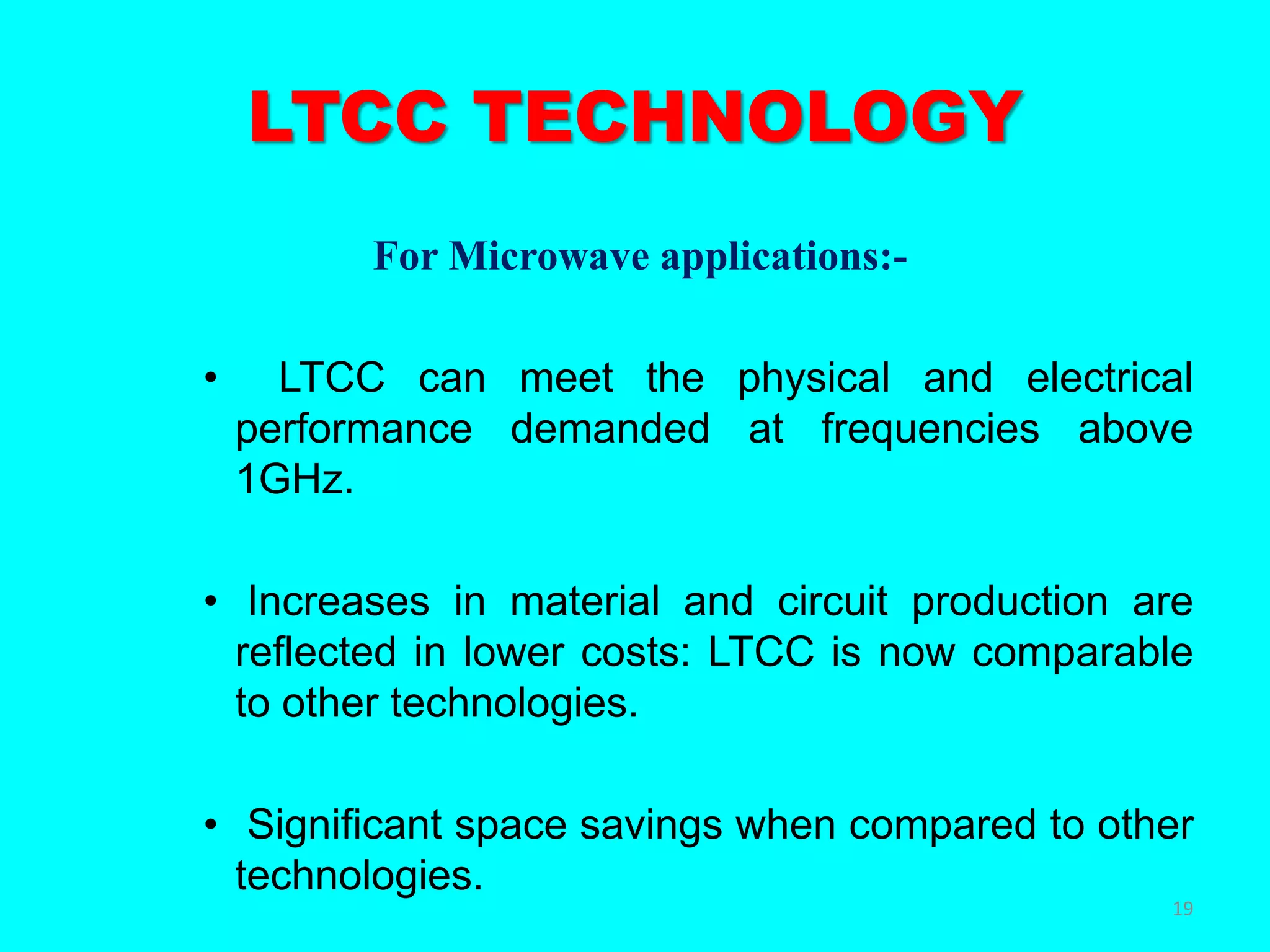 LTCC TECHNOLOGY

For Microwave applications:-

• LTCC can meet the physical and electrical performance demanded at frequencies above 1GHz.

• Increases in material and circuit production are reflected in lower costs: LTCC is now comparable to other technologies.

• Significant space savings when compared to other technologies.

19